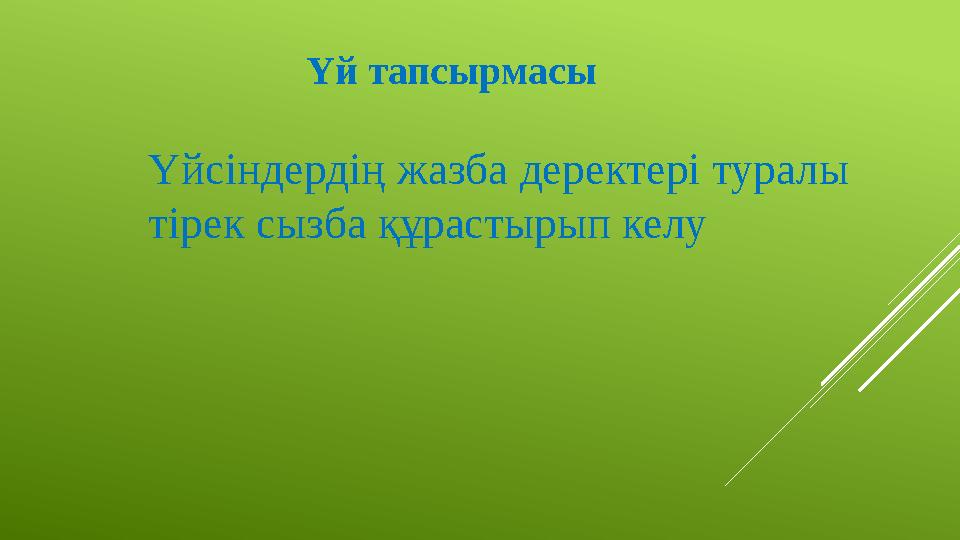 Үй тапсырмасы

Үйсіндердің жазба деректері туралы тірек сызба құрастырып келу